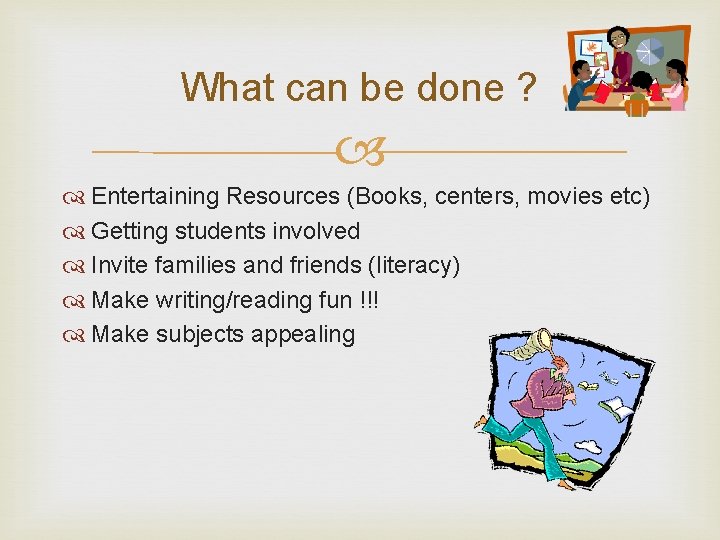 What can be done ?

Entertaining Resources (Books, centers, movies etc)
Getting students involved
Invite families and friends (literacy)
Make writing/reading fun !!!
Make subjects appealing